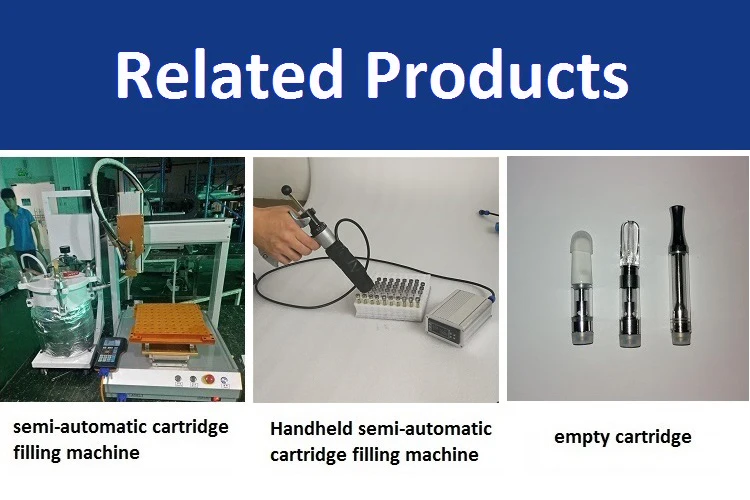 Related Products

semi-automatic cartridge filling machine

Handheld semi-automatic cartridge filling machine

empty cartridge